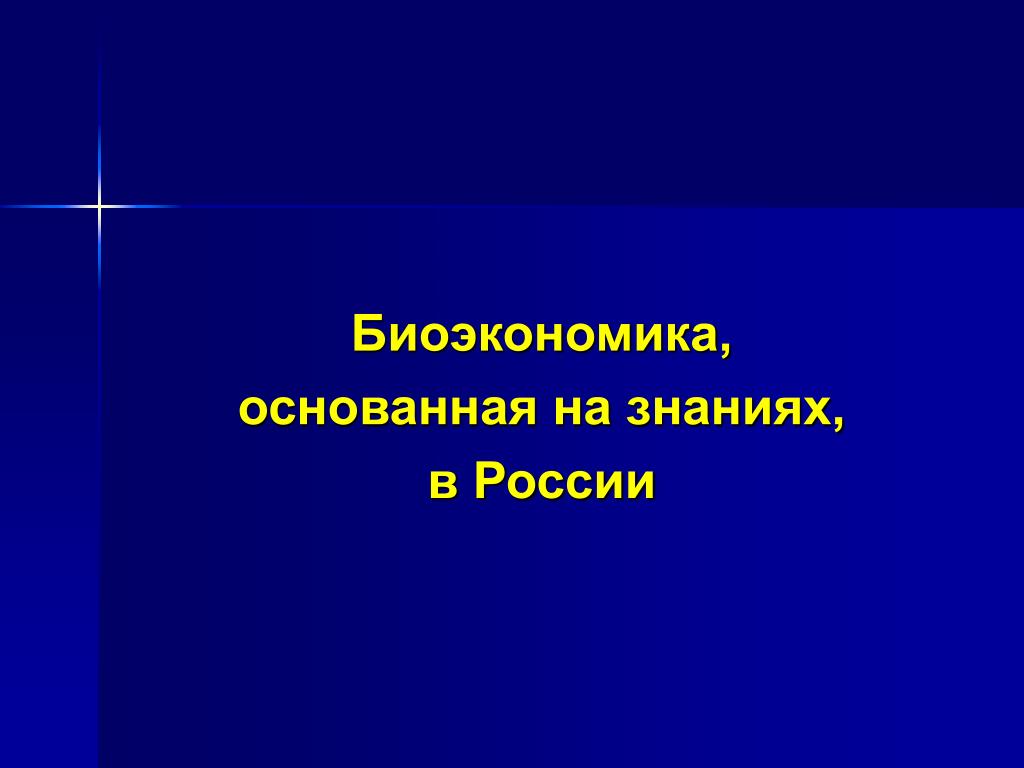 Биоэкономика,
основанная на знаниях,
в России